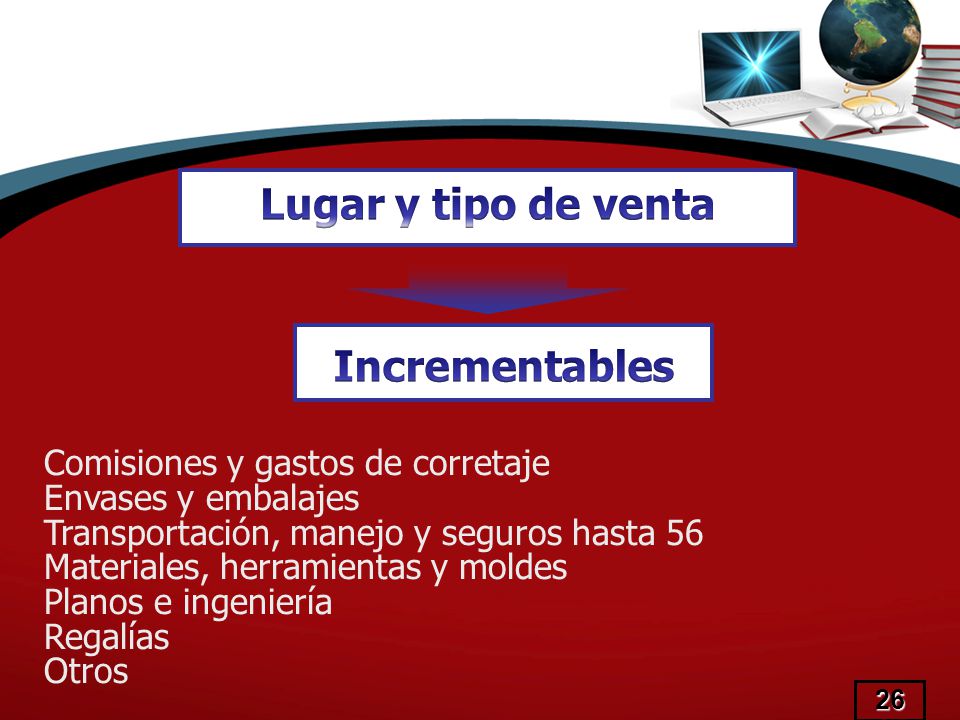 Lugar y tipo de venta

Incrementables

Comisiones y gastos de corretaje
Envases y embalajes
Transportación, manejo y seguros hasta 56
Materiales, herramientas y moldes
Planos e ingeniería
Regalías
Otros

26